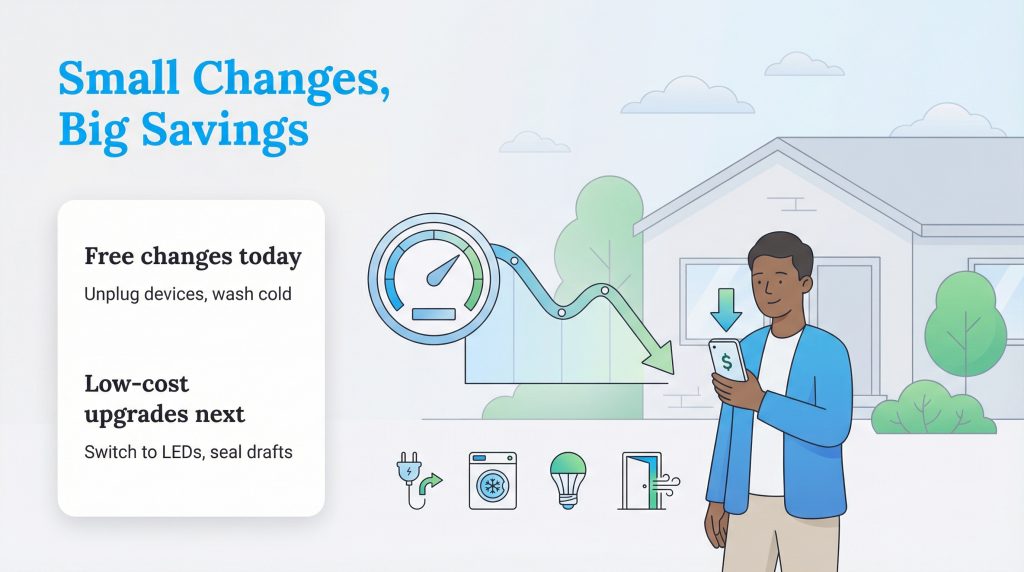 Small Changes, Big Savings

Free changes today

Unplug devices, wash cold

Low-cost upgrades next

Switch to LEDs, seal drafts

$